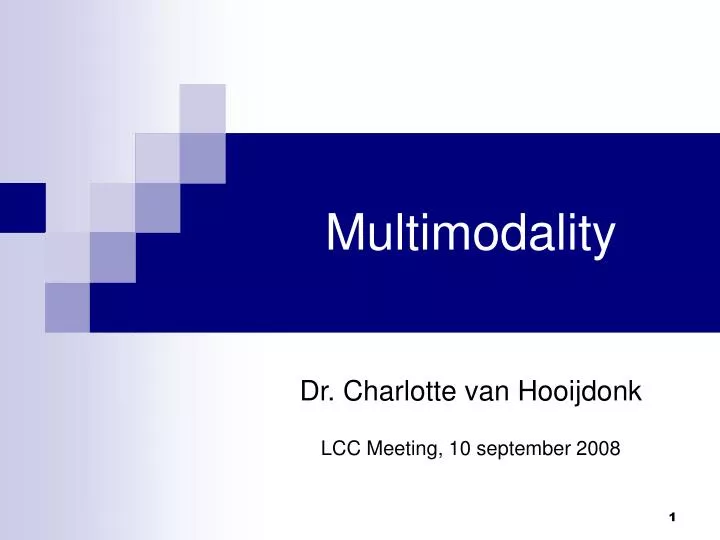 Multimodality

Dr. Charlotte van Hooijdonk

LCC Meeting, 10 september 2008

1